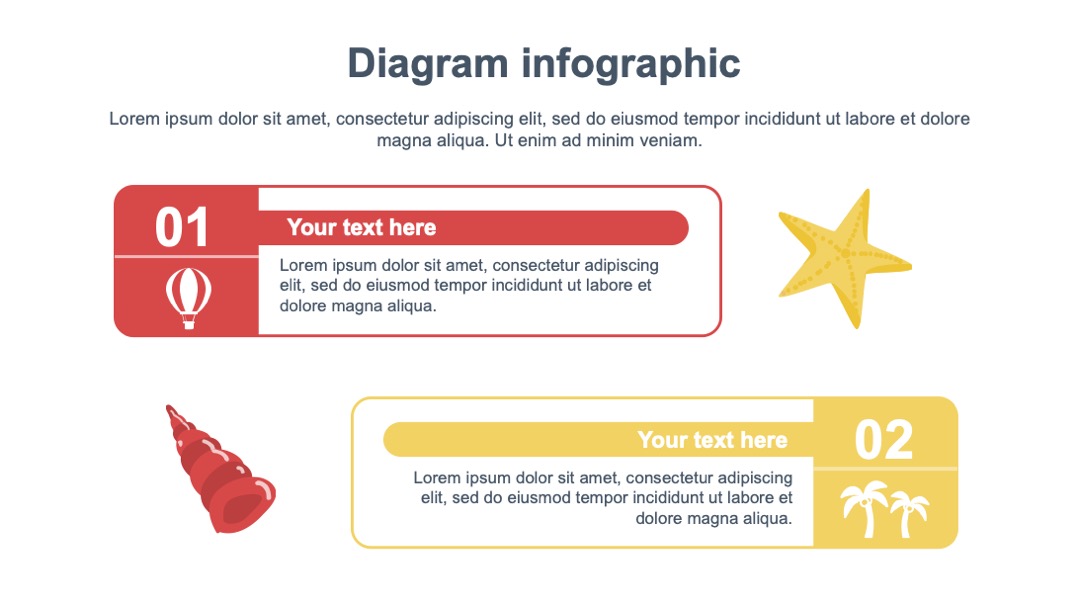 Diagram infographic

Lorem ipsum dolor sit amet, consectetur adipiscing elit, sed do eiusmod tempor incididunt ut labore et dolore magna aliqua. Ut enim ad minim veniam.

01

Your text here

Lorem ipsum dolor sit amet, consectetur adipiscing elit, sed do eiusmod tempor incididunt ut labore et dolore magna aliqua.

Your text here

02

Lorem ipsum dolor sit amet, consectetur adipiscing elit, sed do eiusmod tempor incididunt ut labore et dolore magna aliqua.